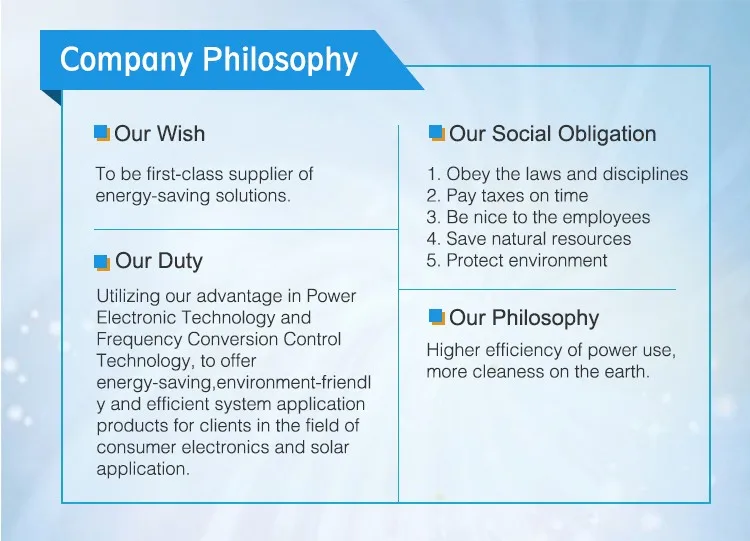 Company Philosophy

Our Wish

To be first-class supplier of energy-saving solutions.

Our Duty

Utilizing our advantage in Power Electronic Technology and Frequency Conversion Control Technology, to offer energy-saving,environment-friendly and efficient system application products for clients in the field of consumer electronics and solar application.

Our Social Obligation

1. Obey the laws and disciplines
2. Pay taxes on time
3. Be nice to the employees
4. Save natural resources
5. Protect environment

Our Philosophy

Higher efficiency of power use, more cleaness on the earth.